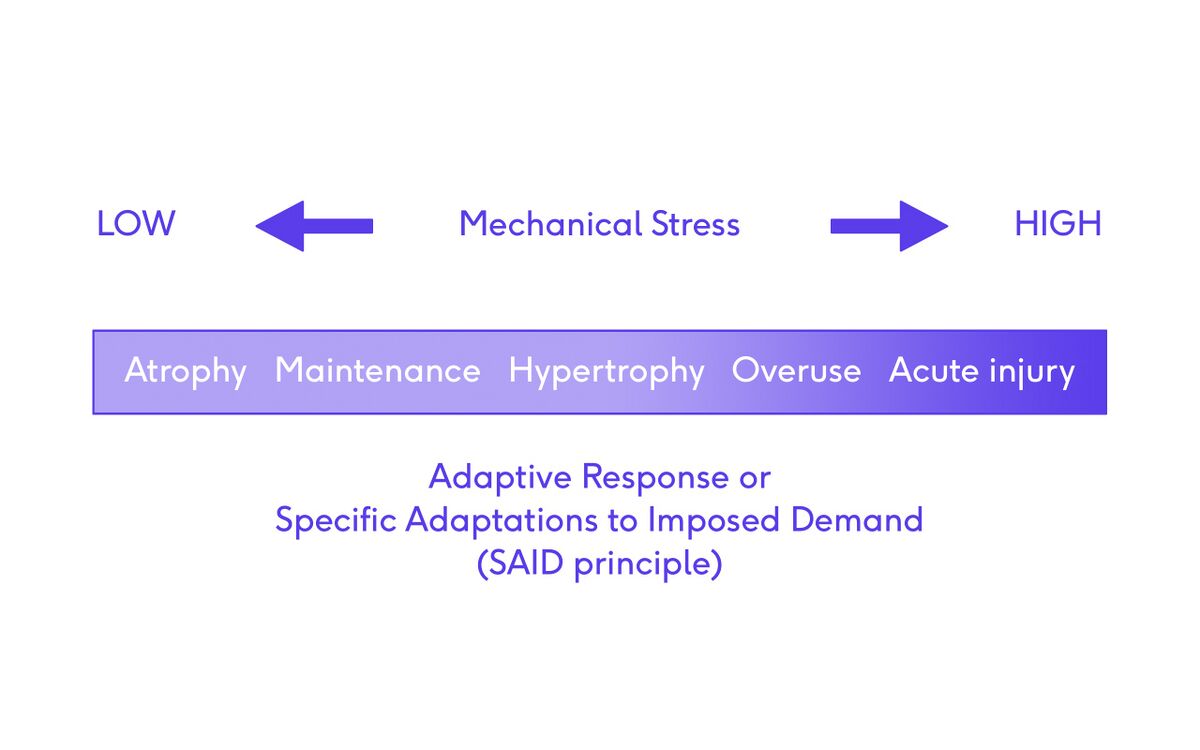 LOW Mechanical Stress HIGH

Atrophy Maintenance Hypertrophy Overuse Acute injury

Adaptive Response or
Specific Adaptations to Imposed Demand
(SAID principle)